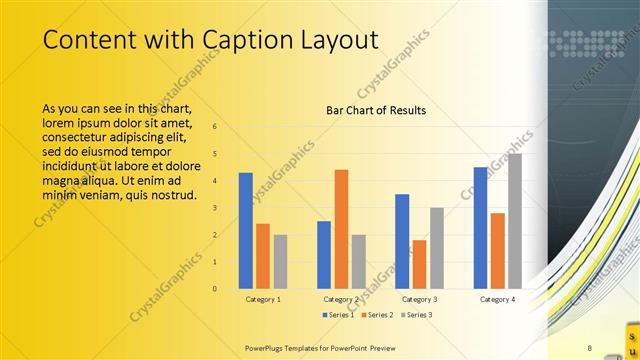 Content with Caption Layout

As you can see in this chart, lorem ipsum dolor sit amet, consectetur adipiscing elit, sed do eiusmod tempor incididunt ut labore et dolore magna aliqua. Ut enim ad minim veniam, quis nostrud.

Bar Chart of Results

6
5
4
3
2
1
0

Category 1
Category 2
Category 3
Category 4

Series 1
Series 2
Series 3

CrystalGraphics

PowerPlugs Templates for PowerPoint Preview

8